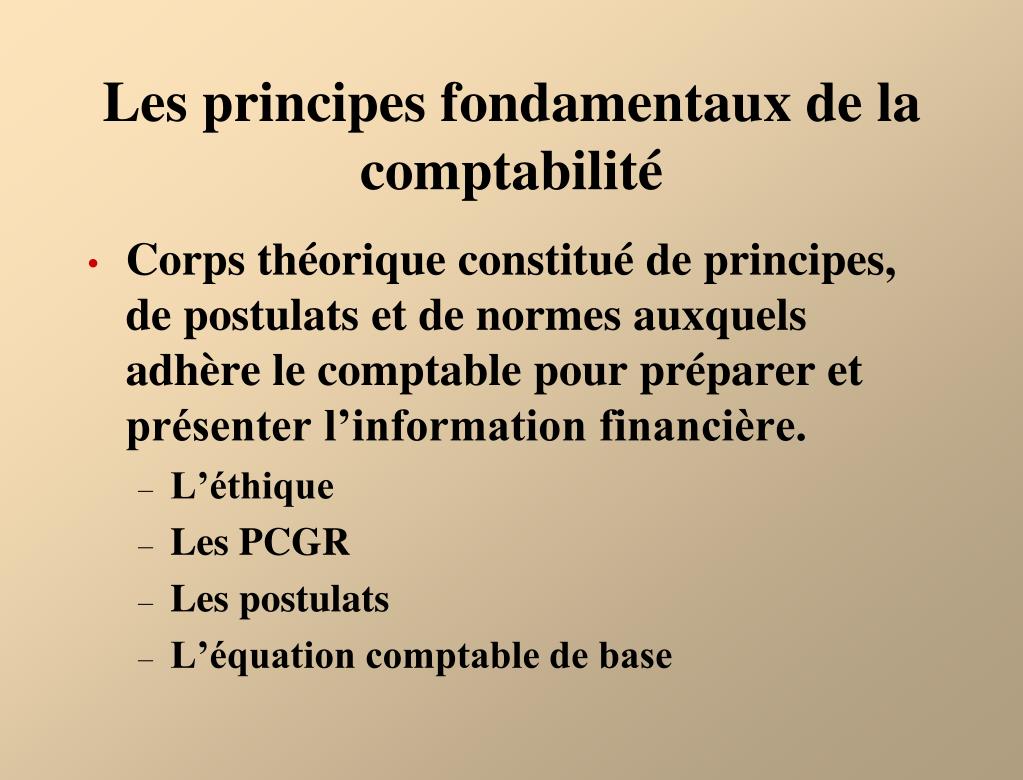 Les principes fondamentaux de la comptabilité

• Corps théorique constitué de principes, de postulats et de normes auxquels adhère le comptable pour préparer et présenter l’information financière.
– L’éthique
– Les PCGR
– Les postulats
– L’équation comptable de base